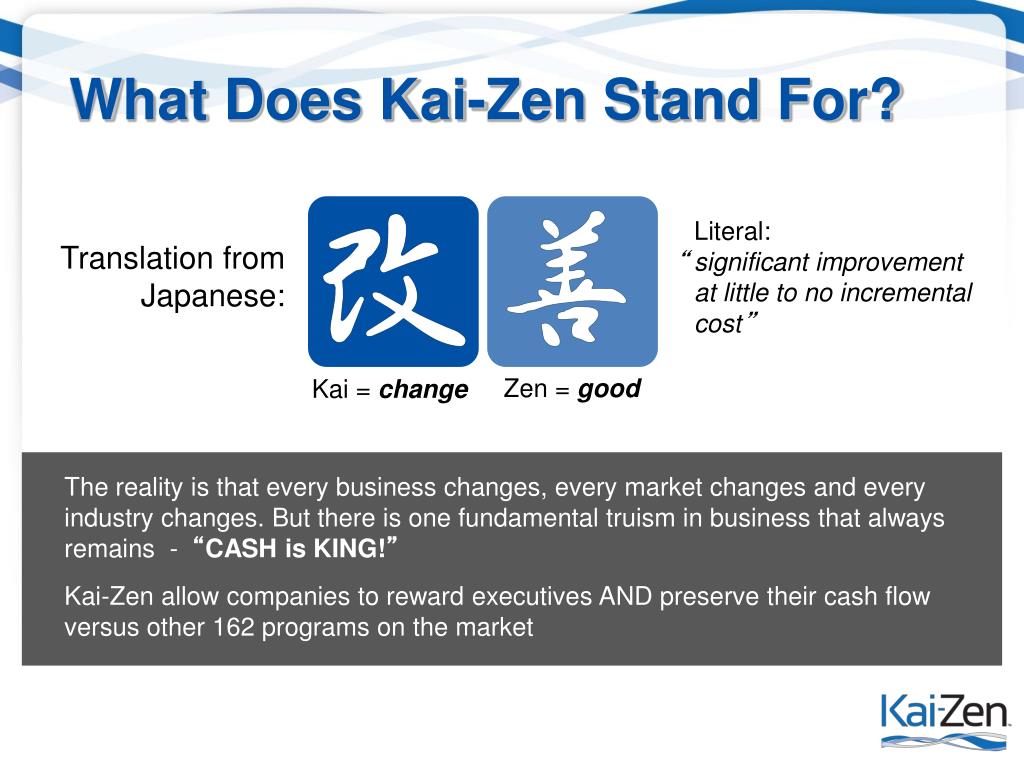 What Does Kai-Zen Stand For?

Translation from Japanese:

改

善

Kai = change

Zen = good

Literal:
"significant improvement at little to no incremental cost"

The reality is that every business changes, every market changes and every industry changes. But there is one fundamental truism in business that always remains - "CASH is KING!"

Kai-Zen allow companies to reward executives AND preserve their cash flow versus other 162 programs on the market

Kai-Zen